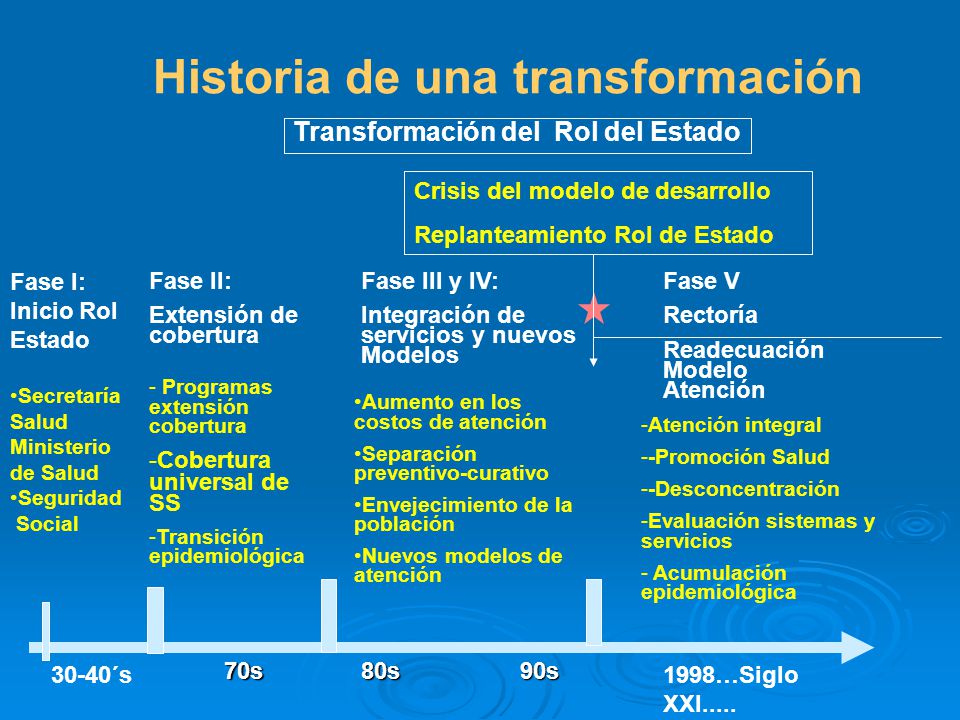 Historia de una transformación

Transformación del Rol del Estado

Crisis del modelo de desarrollo

Replanteamiento Rol de Estado

Fase I:
Inicio Rol Estado

•Secretaría Salud Ministerio de Salud
•Seguridad Social

Fase II:
Extensión de cobertura

- Programas extensión cobertura
-Cobertura universal de SS
-Transición epidemiológica

Fase III y IV:
Integración de servicios y nuevos Modelos

•Aumento en los costos de atención
•Separación preventivo-curativo
•Envejecimiento de la población
•Nuevos modelos de atención

Fase V
Rectoría
Readecuación Modelo Atención

-Atención integral
--Promoción Salud
--Desconcentración
-Evaluación sistemas y servicios
- Acumulación epidemiológica

30-40´s
70s
80s
90s
1998…Siglo XXI.....